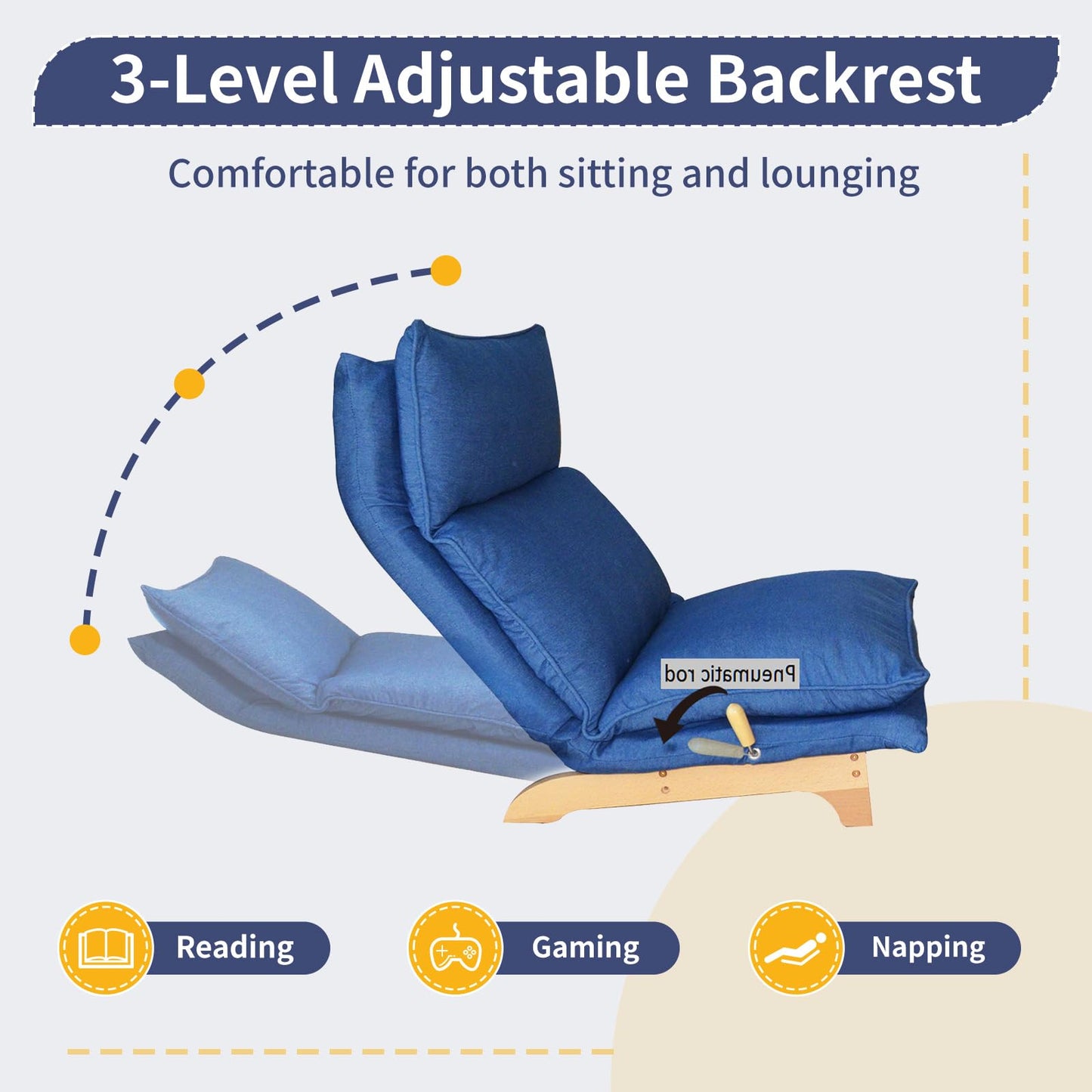 3-Level Adjustable Backrest

Comfortable for both sitting and lounging

Pneumatic rod

Reading

Gaming

Napping